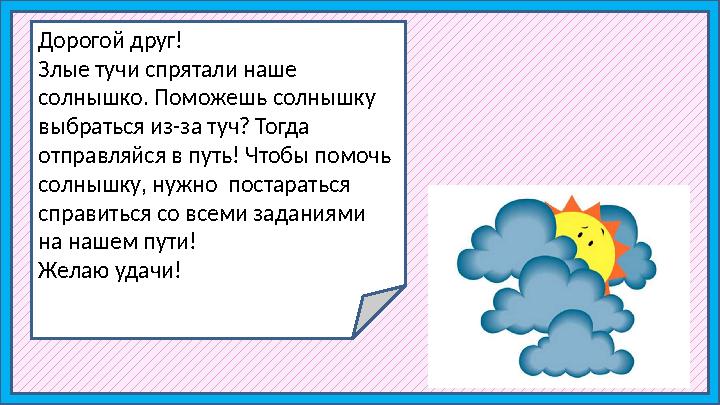 Дорогой друг!
Злые тучи спрятали наше солнышко. Поможешь солнышку выбраться из-за туч? Тогда отправляйся в путь! Чтобы помочь солнышку, нужно постараться справиться со всеми заданиями на нашем пути!
Желаю удачи!